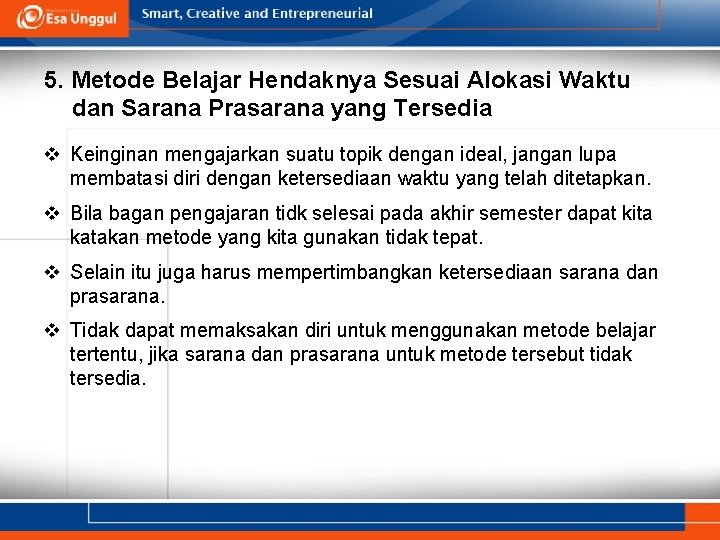 Esa Unggul

Smart, Creative and Entrepreneurial

5. Metode Belajar Hendaknya Sesuai Alokasi Waktu dan Sarana Prasarana yang Tersedia

❖ Keinginan mengajarkan suatu topik dengan ideal, jangan lupa membatasi diri dengan ketersediaan waktu yang telah ditetapkan.

❖ Bila bagan pengajaran tidk selesai pada akhir semester dapat kita katakan metode yang kita gunakan tidak tepat.

❖ Selain itu juga harus mempertimbangkan ketersediaan sarana dan prasarana.

❖ Tidak dapat memaksakan diri untuk menggunakan metode belajar tertentu, jika sarana dan prasarana untuk metode tersebut tidak tersedia.